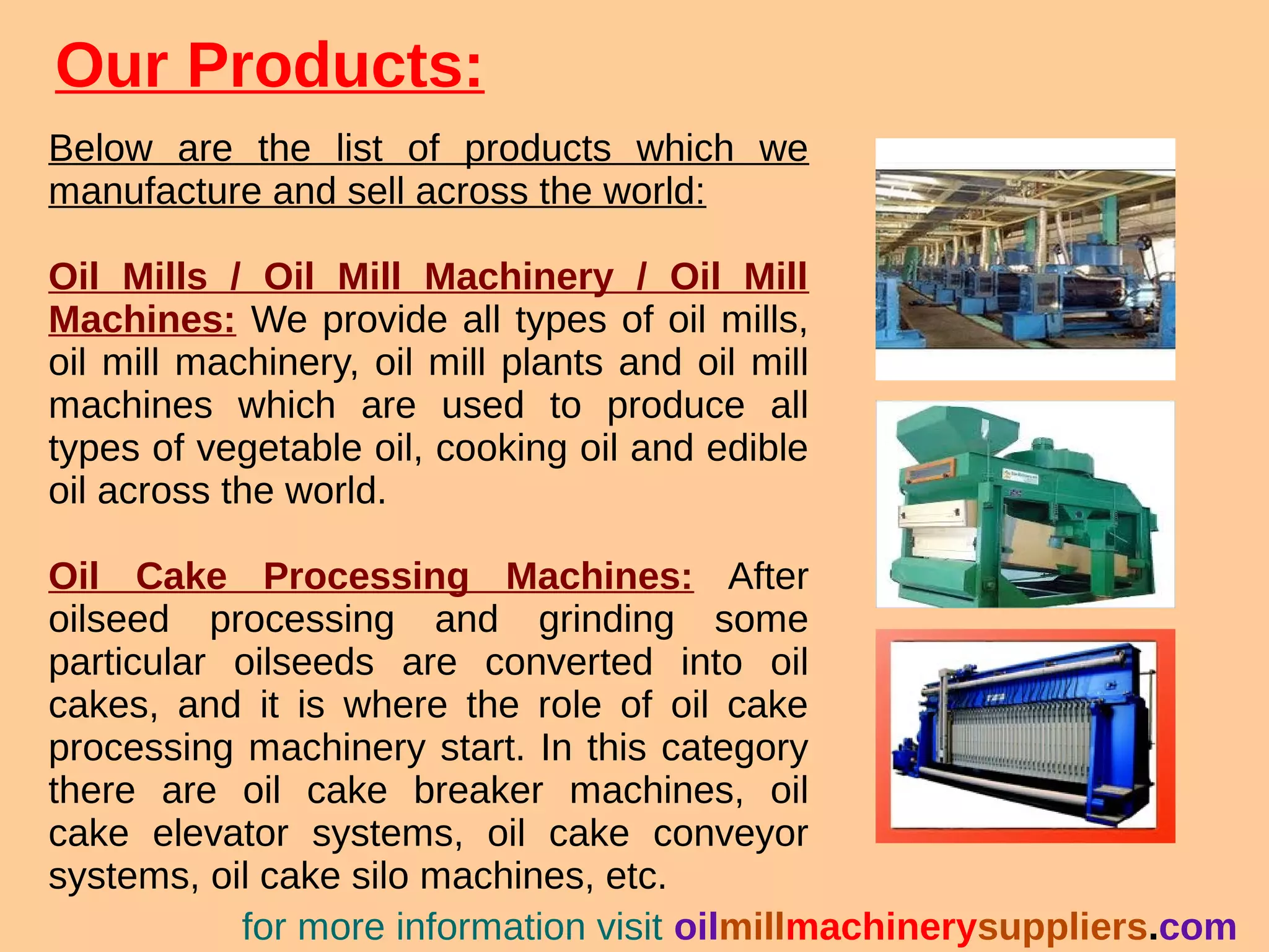 Our Products:

Below are the list of products which we manufacture and sell across the world:

Oil Mills / Oil Mill Machinery / Oil Mill Machines: We provide all types of oil mills, oil mill machinery, oil mill plants and oil mill machines which are used to produce all types of vegetable oil, cooking oil and edible oil across the world.

Oil Cake Processing Machines: After oilseed processing and grinding some particular oilseeds are converted into oil cakes, and it is where the role of oil cake processing machinery start. In this category there are oil cake breaker machines, oil cake elevator systems, oil cake conveyor systems, oil cake silo machines, etc.

for more information visit oilmillmachinerysuppliers.com